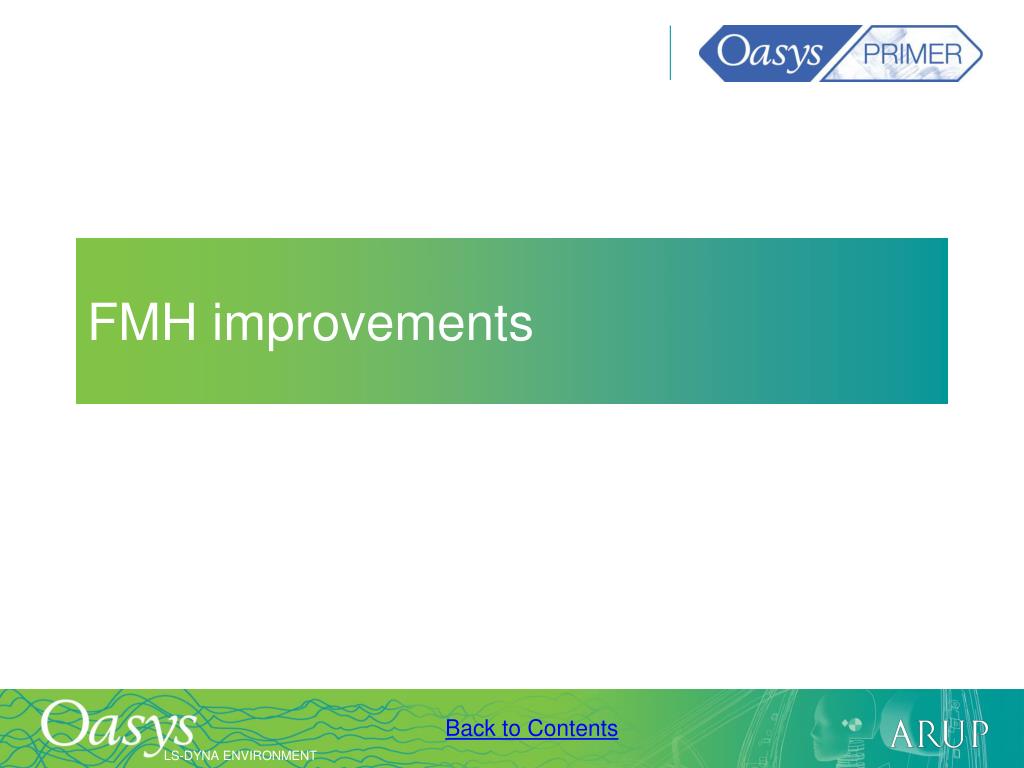 Oasys PRIMER

FMH improvements

Oasys LS-DYNA ENVIRONMENT

Back to Contents

ARUP